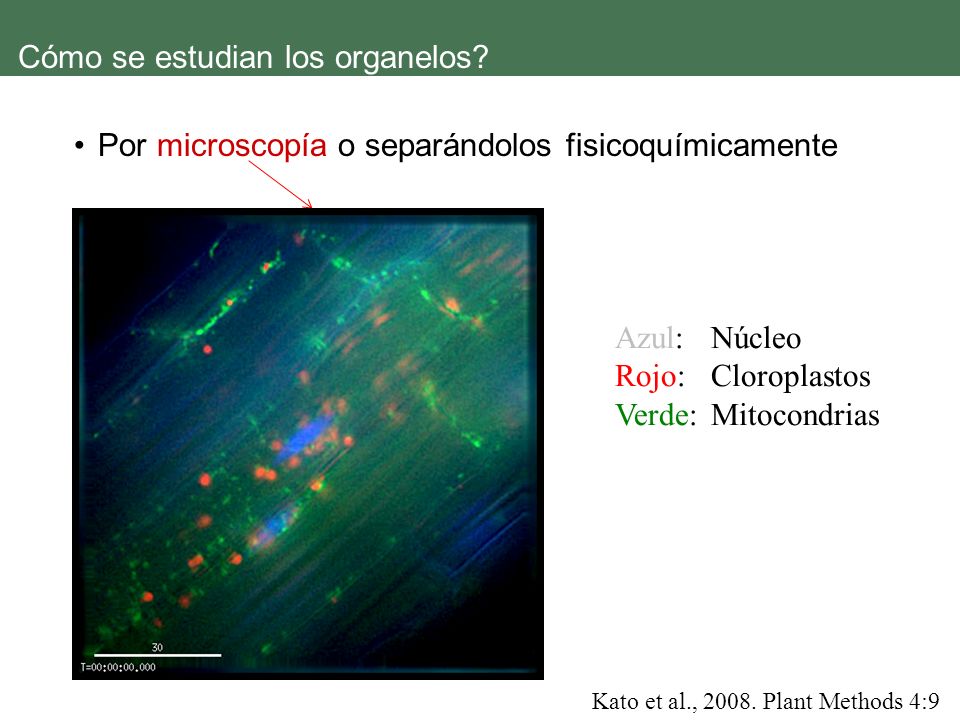 Cómo se estudian los organelos?

• Por microscopía o separándolos fisicoquímicamente

30
T=00:00:00.000

Azul: Núcleo
Rojo: Cloroplastos
Verde: Mitocondrias

Kato et al., 2008. Plant Methods 4:9